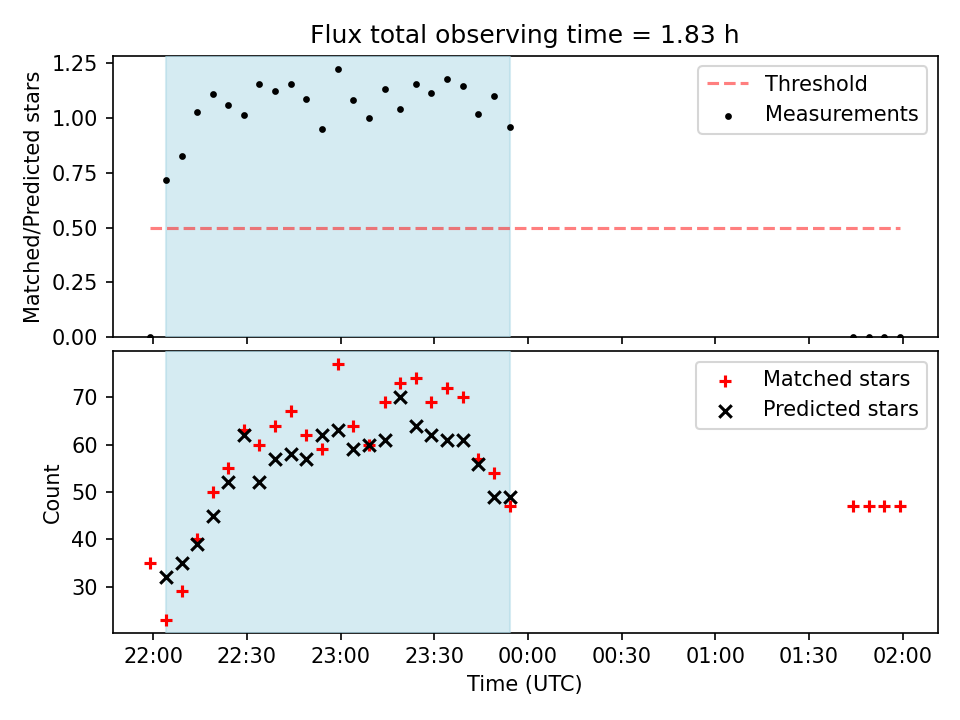 Flux total observing time = 1.83 h

Matched/Predicted stars

1.25
1.00
0.75
0.50
0.25
0.00

Threshold
Measurements

Count

70
60
50
40
30

Matched stars
Predicted stars

22:00 22:30 23:00 23:30 00:00 00:30 01:00 01:30 02:00

Time (UTC)